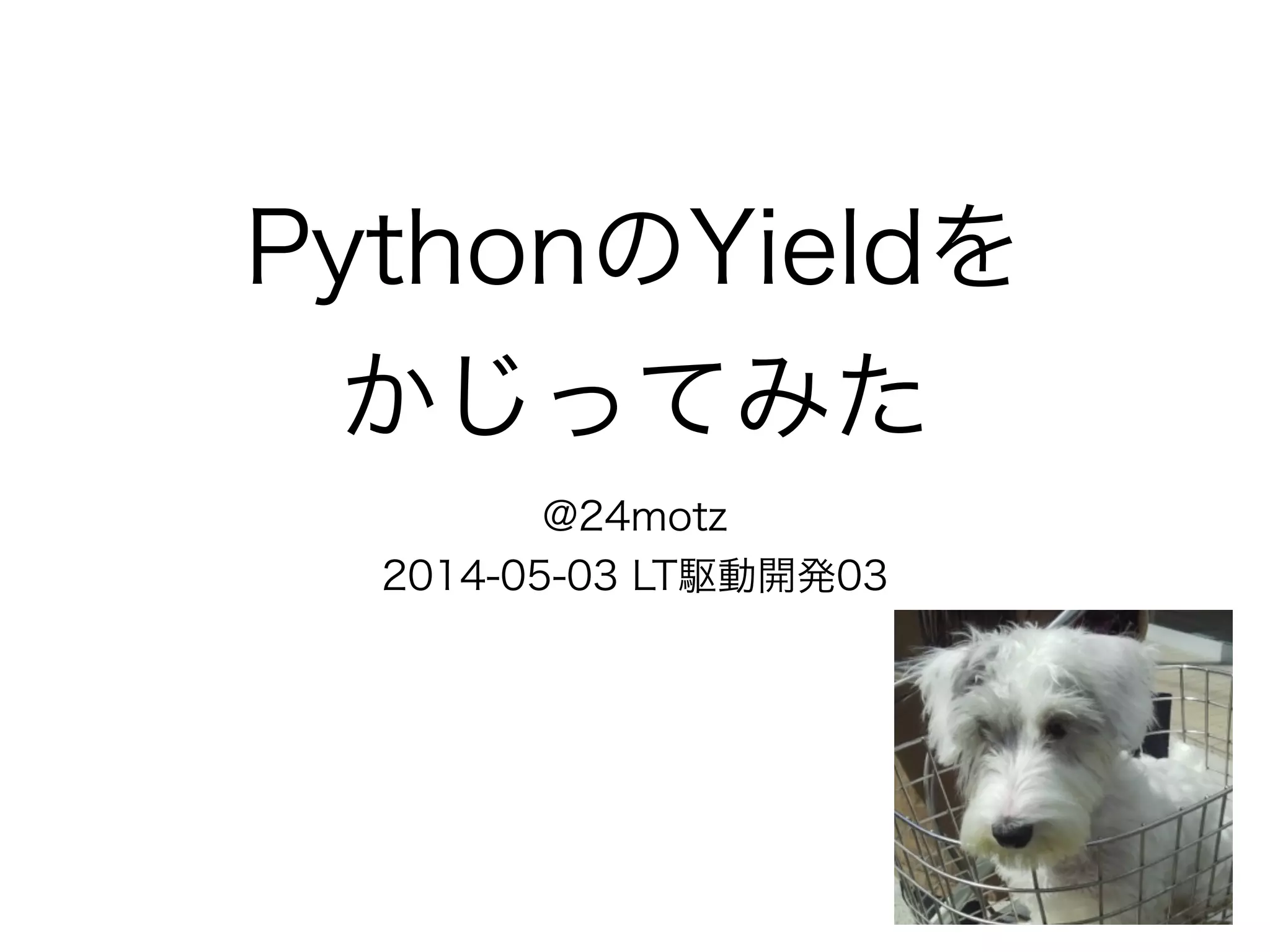 PythonのYieldを
かじってみた

@24motz
2014-05-03 LT駆動開発03